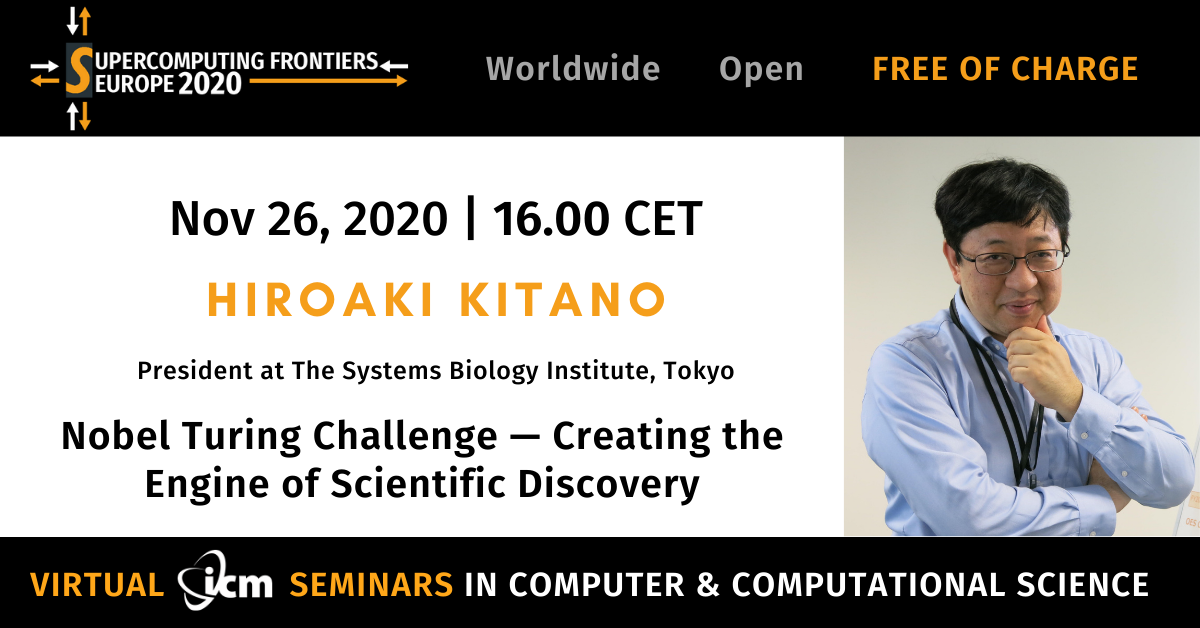 SUPERCOMPUTING FRONTIERS EUROPE 2020

Worldwide Open FREE OF CHARGE

Nov 26, 2020 | 16.00 CET

HIROAKI KITANO

President at The Systems Biology Institute, Tokyo

Nobel Turing Challenge — Creating the Engine of Scientific Discovery

VIRTUAL icm SEMINARS IN COMPUTER & COMPUTATIONAL SCIENCE